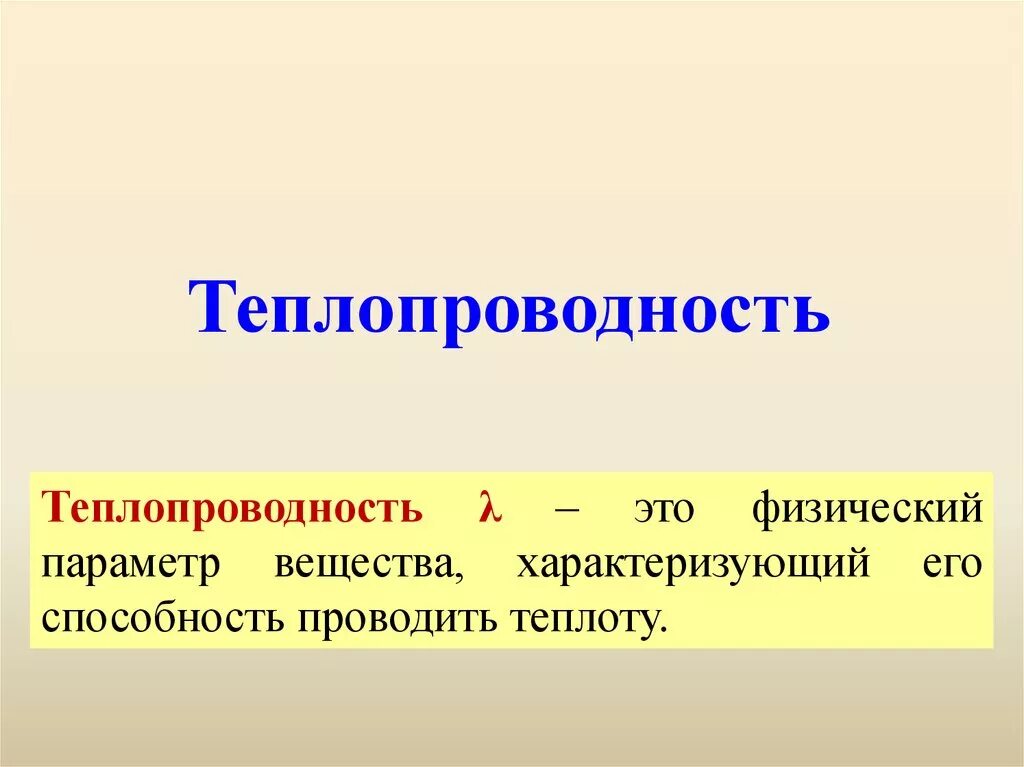 Теплопроводность

Теплопроводность $\lambda$ – это физический параметр вещества, характеризующий его способность проводить теплоту.